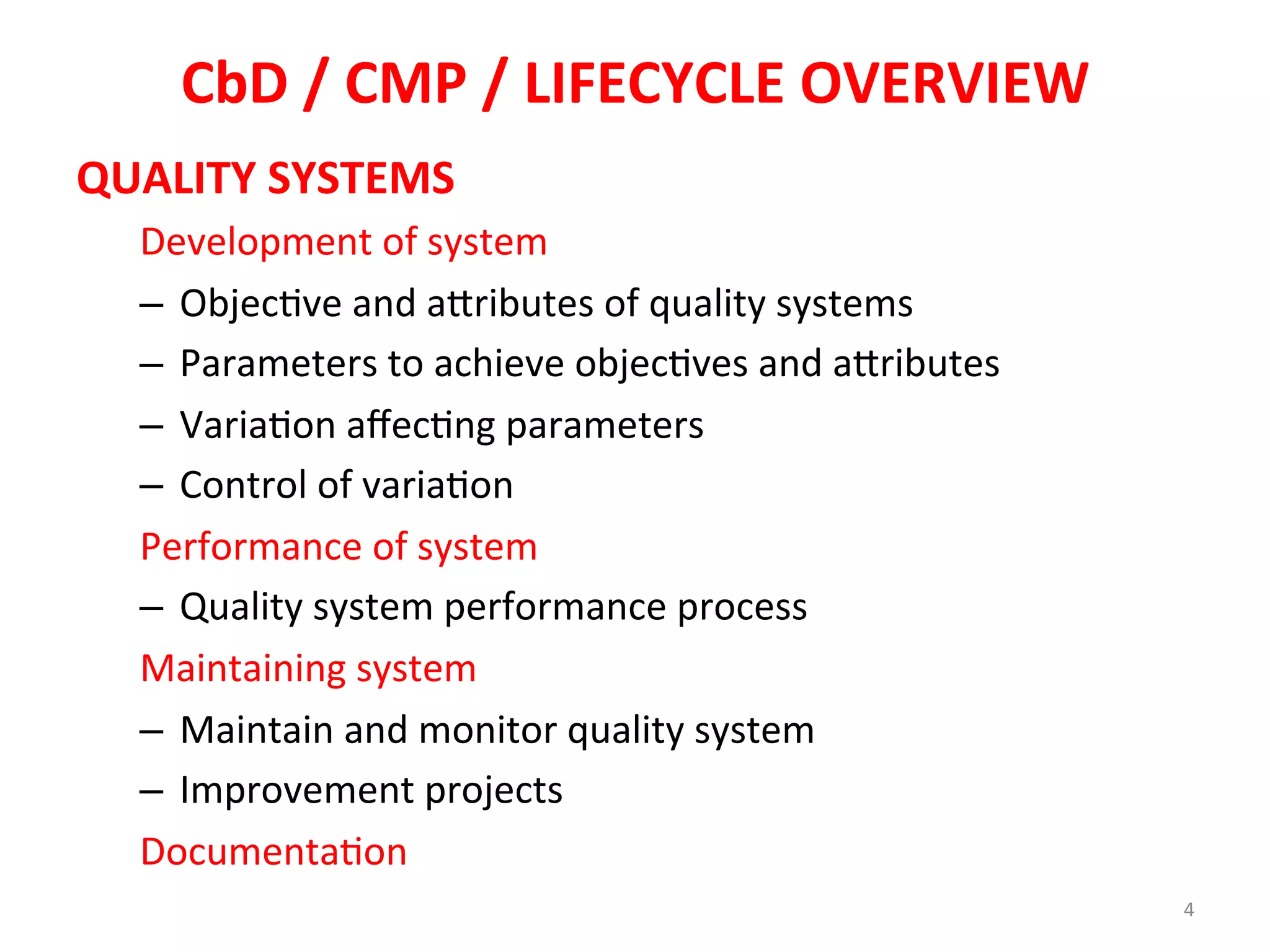 CbD / CMP / LIFECYCLE OVERVIEW

QUALITY SYSTEMS

Development of system

– Objective and attributes of quality systems

– Parameters to achieve objectives and attributes

– Variation affecting parameters

– Control of variation

Performance of system

– Quality system performance process

Maintaining system

– Maintain and monitor quality system

– Improvement projects

Documentation

4